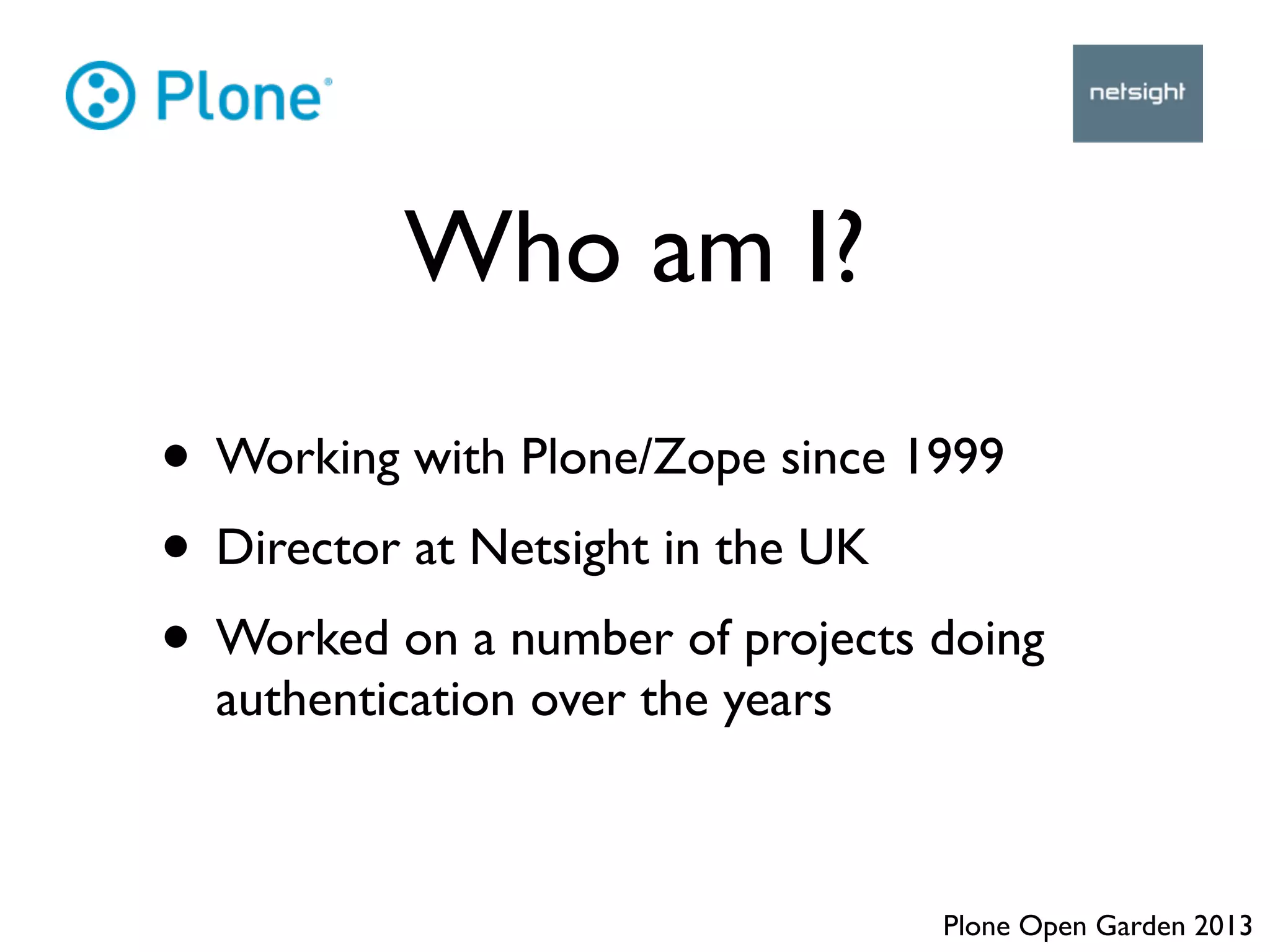 Plone®

netsight

Who am I?

• Working with Plone/Zope since 1999

• Director at Netsight in the UK

• Worked on a number of projects doing authentication over the years

Plone Open Garden 2013